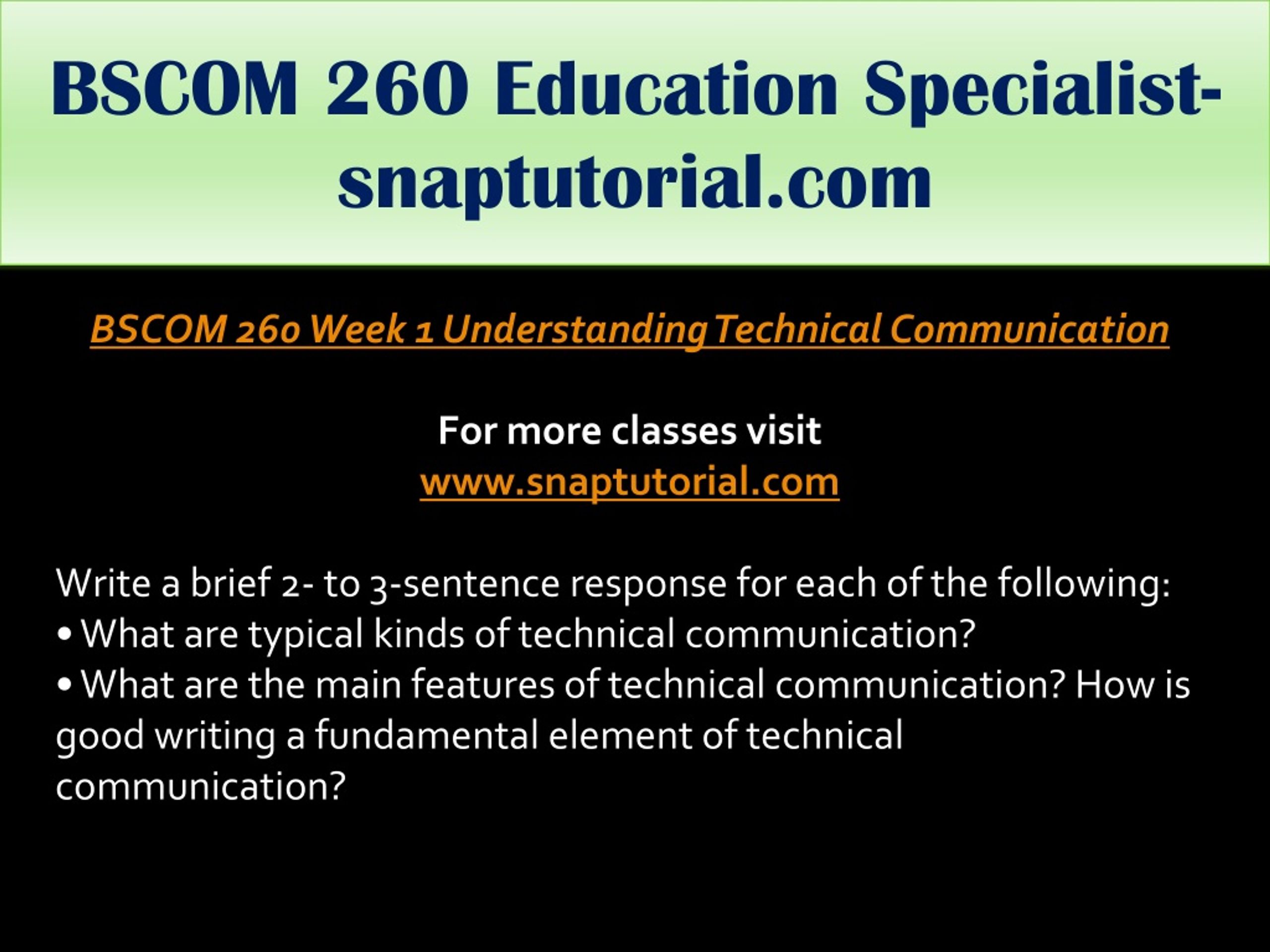 BSCOM 260 Education Specialist-snaptutorial.com

BSCOM 260 Week 1 Understanding Technical Communication

For more classes visit
www.snaptutorial.com

Write a brief 2- to 3-sentence response for each of the following:
• What are typical kinds of technical communication?
• What are the main features of technical communication? How is good writing a fundamental element of technical communication?